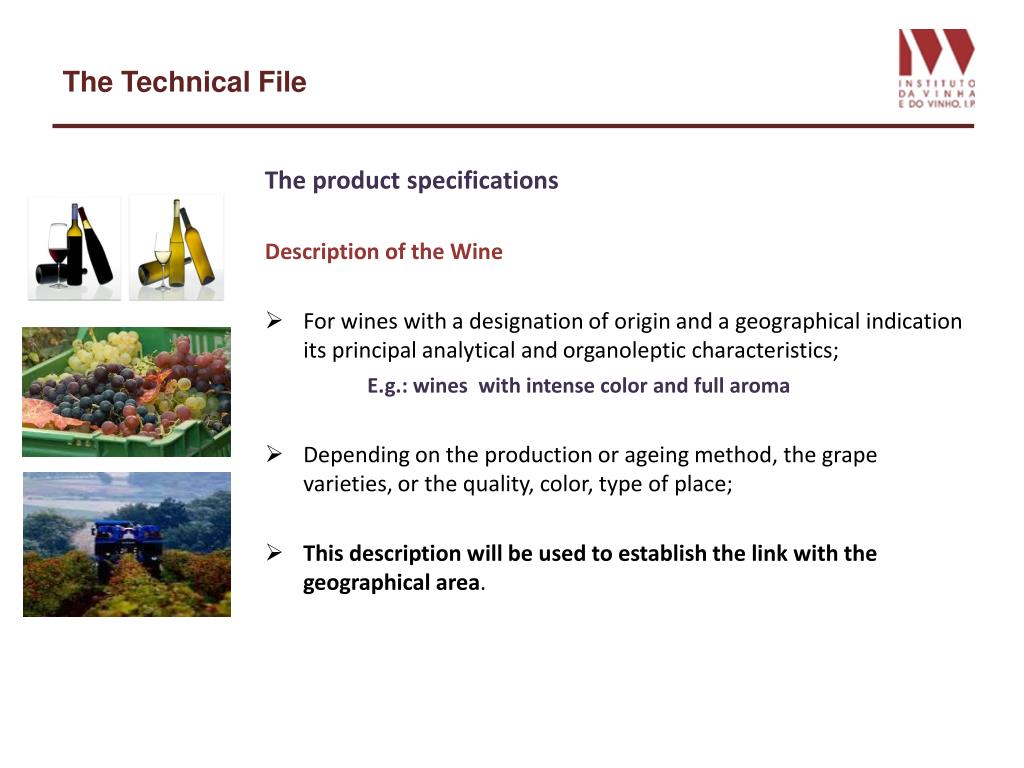 The Technical File

INSTITUTO DA VINHA E DO VINHO, I.P.

The product specifications

Description of the Wine

➢ For wines with a designation of origin and a geographical indication its principal analytical and organoleptic characteristics;

E.g.: wines with intense color and full aroma

➢ Depending on the production or ageing method, the grape varieties, or the quality, color, type of place;

➢ This description will be used to establish the link with the geographical area.